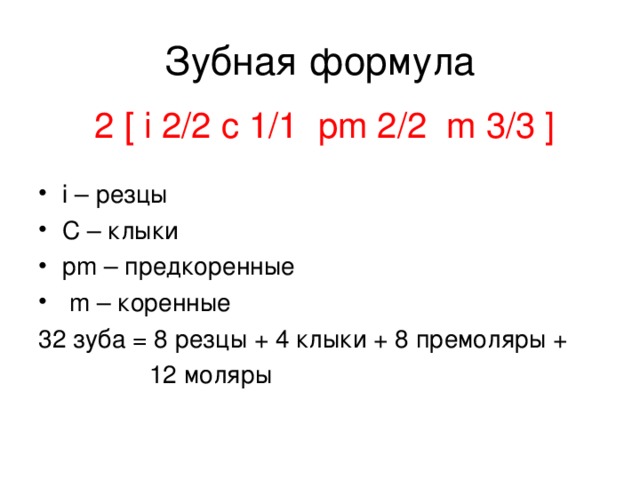 Зубная формула

2 [ i 2/2 c 1/1 pm 2/2 m 3/3 ]

• i – резцы
• C – клыки
• pm – предкоренные
• m – коренные

32 зуба = 8 резцы + 4 клыки + 8 премоляры + 12 моляры